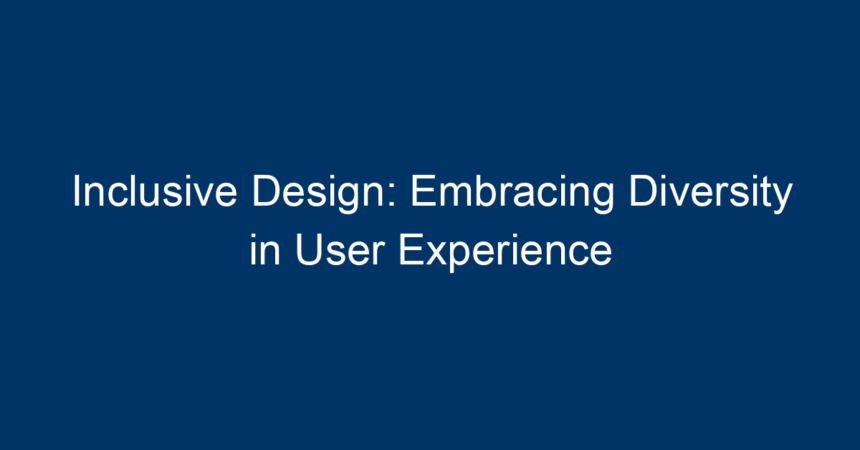 Inclusive Design: Embracing Diversity in User Experience